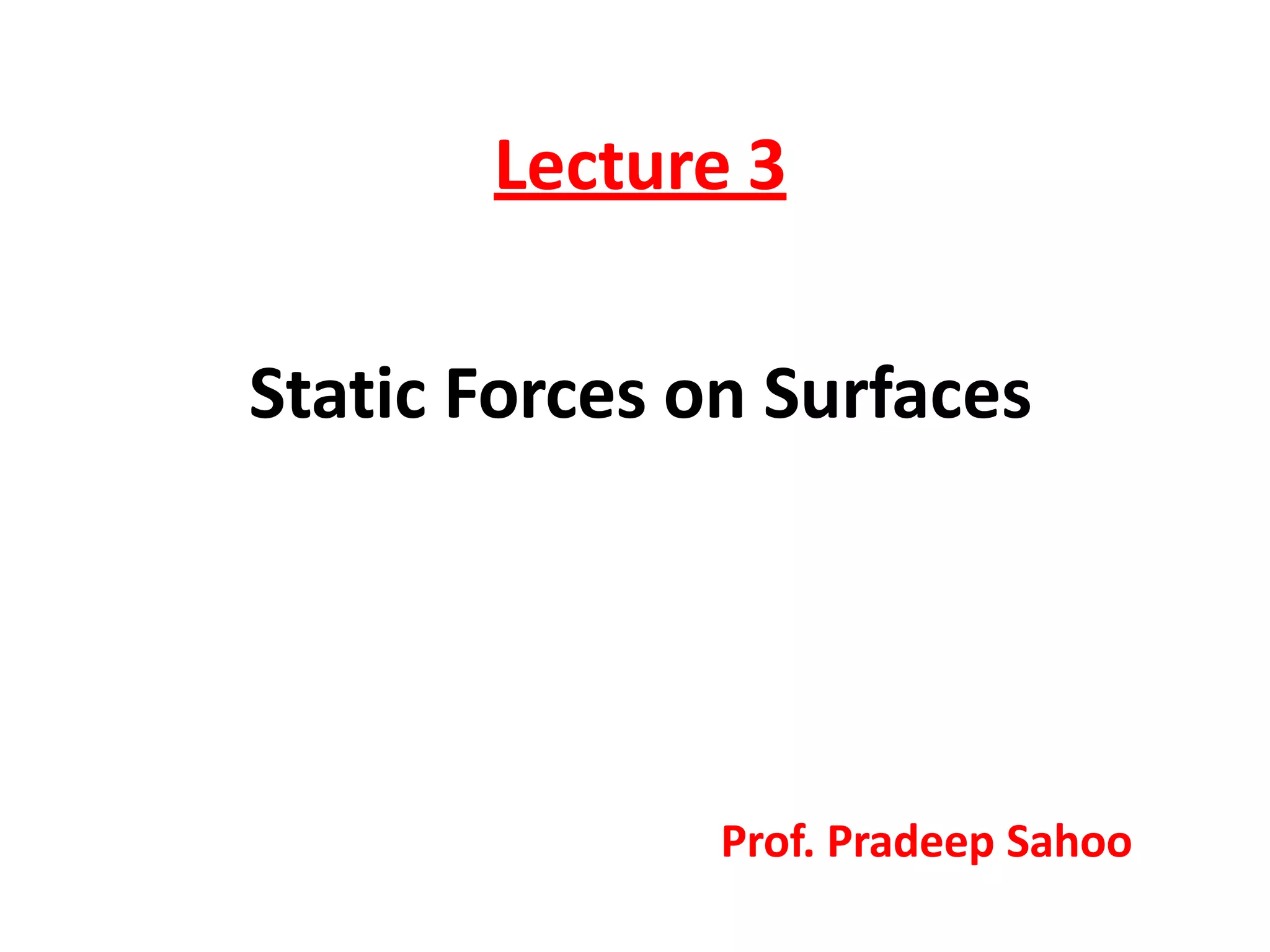 Lecture 3

Static Forces on Surfaces

Prof. Pradeep Sahoo